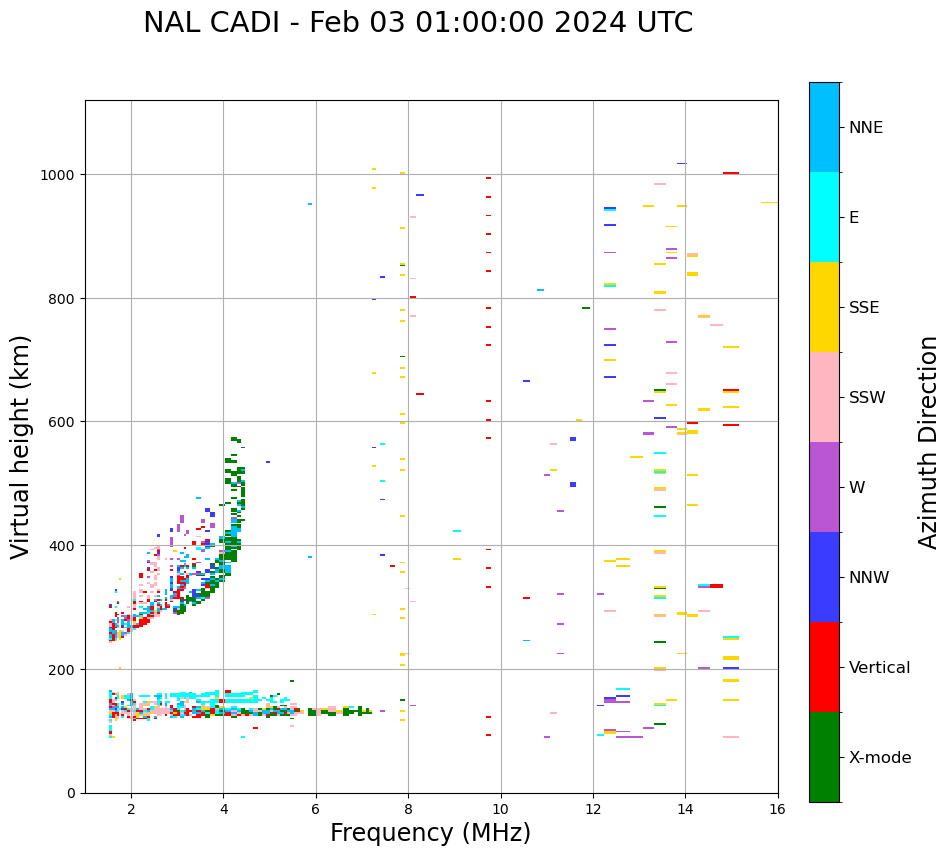 NAL CADI - Feb 03 01:00:00 2024 UTC

Virtual height (km)

1000
800
600
400
200
0

2
4
6
8
10
12
14
16

Frequency (MHz)

NNE
E
SSE
SSW
W
NNW
Vertical
X-mode

Azimuth Direction